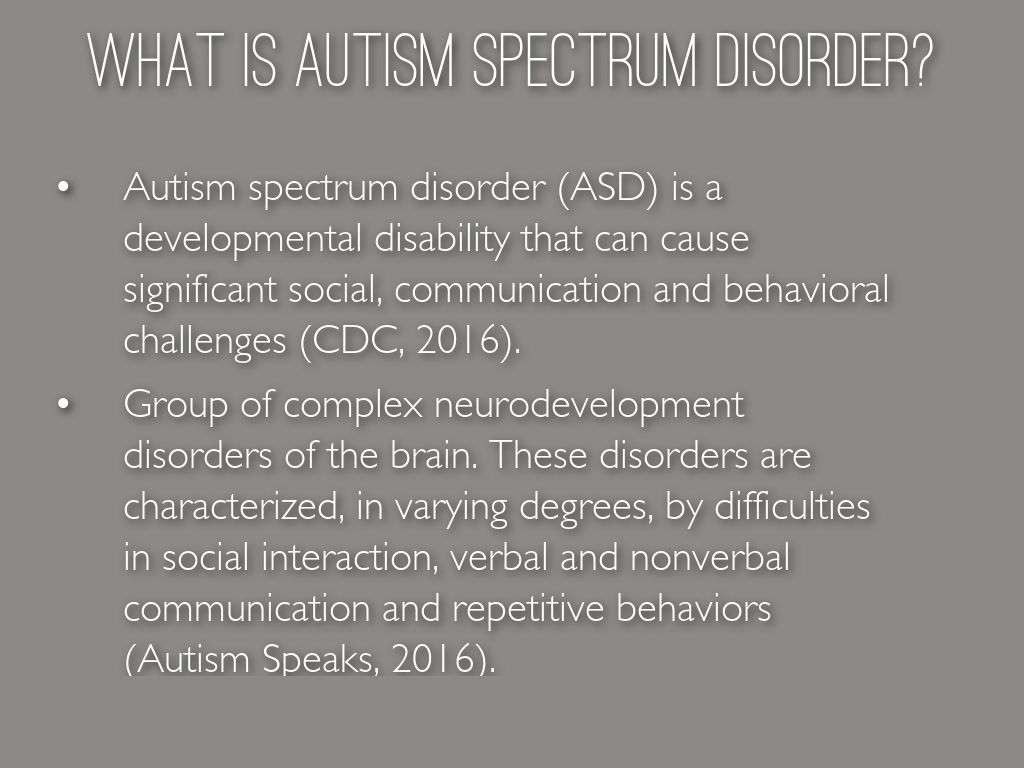 WHAT IS AUTISM SPECTRUM DISORDER?

• Autism spectrum disorder (ASD) is a developmental disability that can cause significant social, communication and behavioral challenges (CDC, 2016).

• Group of complex neurodevelopment disorders of the brain. These disorders are characterized, in varying degrees, by difficulties in social interaction, verbal and nonverbal communication and repetitive behaviors (Autism Speaks, 2016).